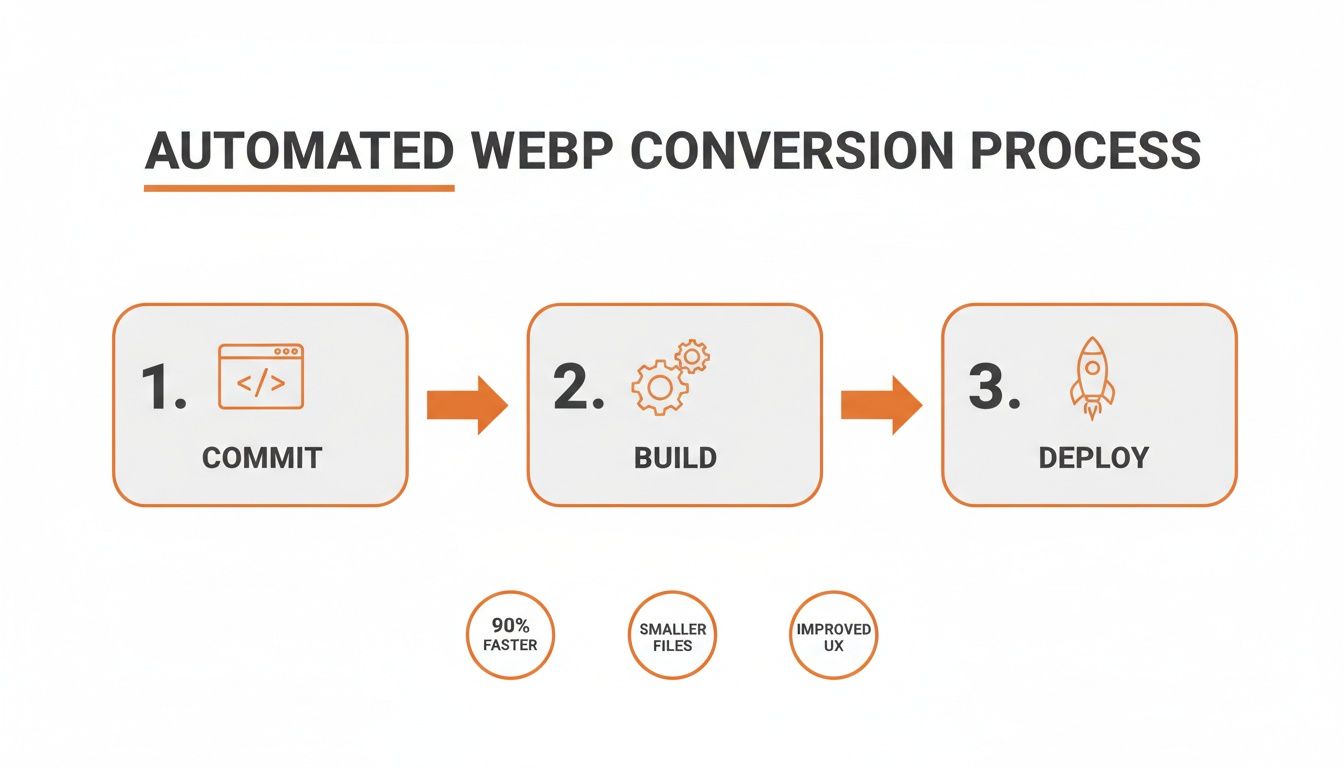 AUTOMATED WEBP CONVERSION PROCESS

1. </>
COMMIT

2.
BUILD

3.
DEPLOY

90% FASTER

SMALLER FILES

IMPROVED UX